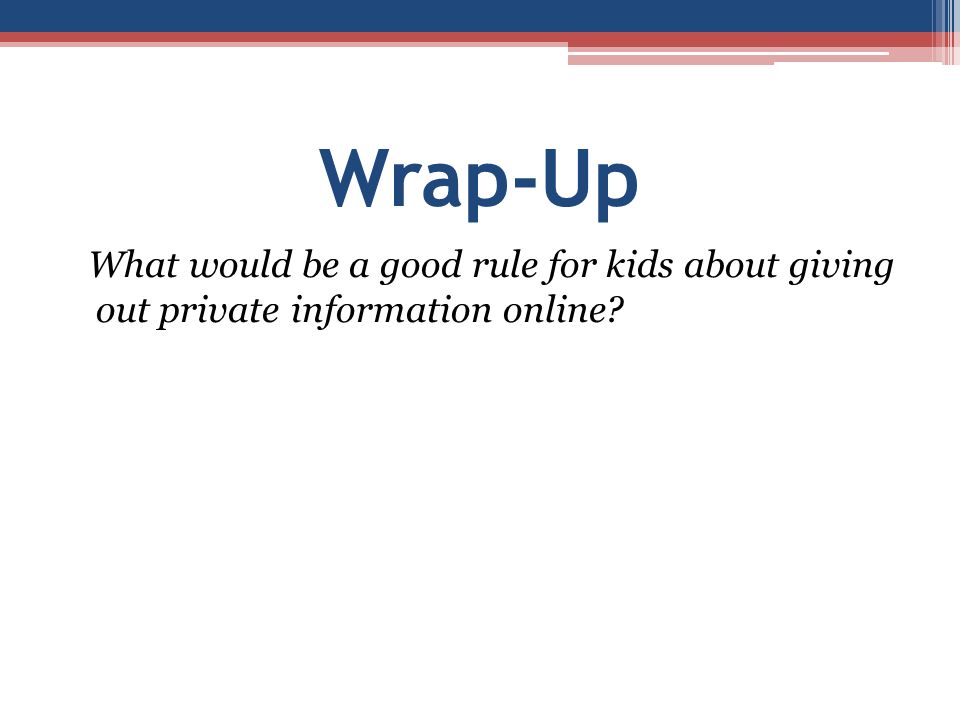 Wrap-Up

What would be a good rule for kids about giving out private information online?